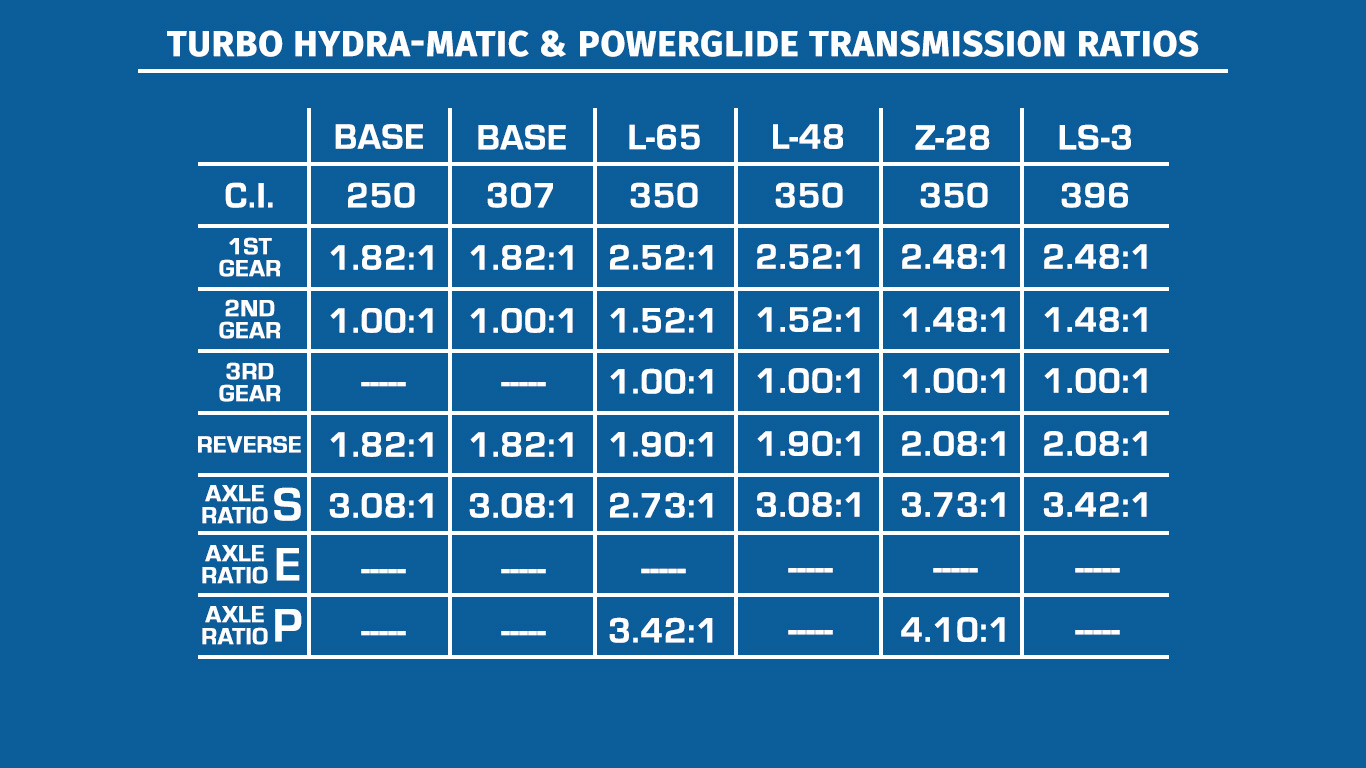 TURBO HYDRA-MATIC & POWERGLIDE TRANSMISSION RATIOS

| | BASE | BASE | L-65 | L-48 | Z-28 | LS-3 |
|---|---|---|---|---|---|---|
| C.I. | 250 | 307 | 350 | 350 | 350 | 396 |
| 1ST GEAR | 1.82:1 | 1.82:1 | 2.52:1 | 2.52:1 | 2.48:1 | 2.48:1 |
| 2ND GEAR | 1.00:1 | 1.00:1 | 1.52:1 | 1.52:1 | 1.48:1 | 1.48:1 |
| 3RD GEAR | ----- | ----- | 1.00:1 | 1.00:1 | 1.00:1 | 1.00:1 |
| REVERSE | 1.82:1 | 1.82:1 | 1.90:1 | 1.90:1 | 2.08:1 | 2.08:1 |
| AXLE RATIO S | 3.08:1 | 3.08:1 | 2.73:1 | 3.08:1 | 3.73:1 | 3.42:1 |
| AXLE RATIO E | ----- | ----- | ----- | ----- | ----- | ----- |
| AXLE RATIO P | ----- | ----- | 3.42:1 | ----- | 4.10:1 | ----- |